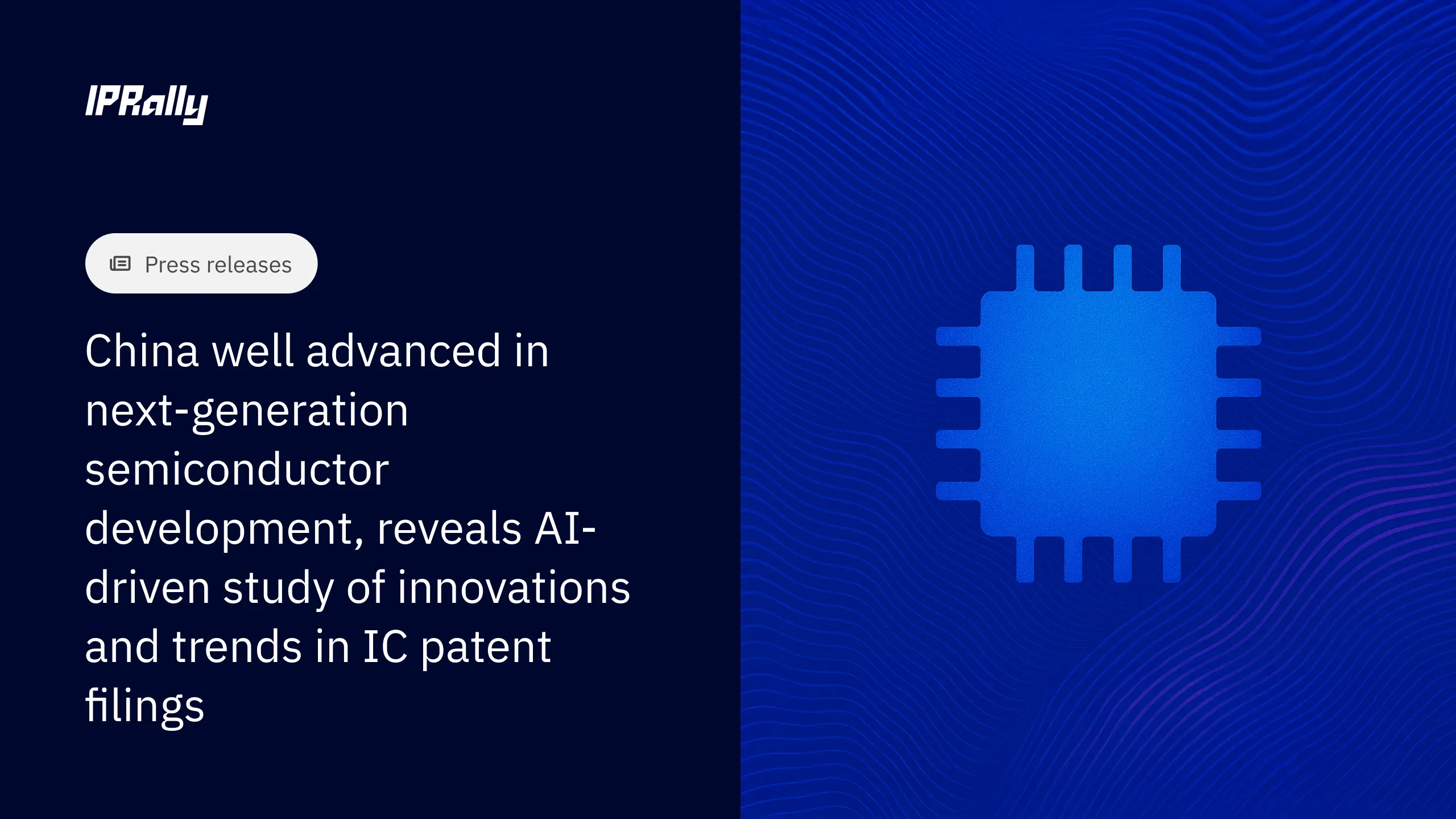 IPRally

Press releases

China well advanced in next-generation semiconductor development, reveals AI-driven study of innovations and trends in IC patent filings